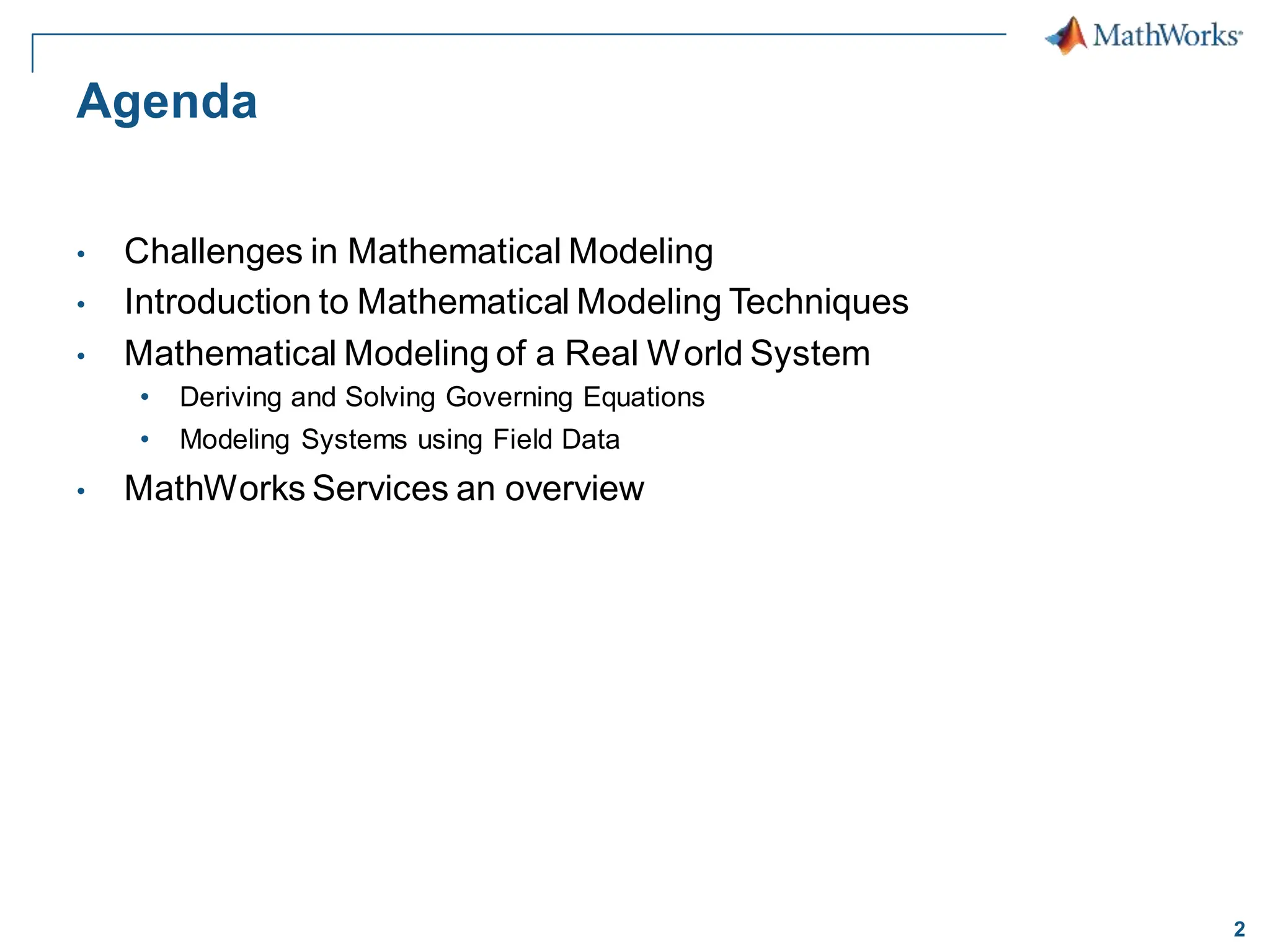 MathWorks®

Agenda

• Challenges in Mathematical Modeling
• Introduction to Mathematical Modeling Techniques
• Mathematical Modeling of a Real World System
  • Deriving and Solving Governing Equations
  • Modeling Systems using Field Data
• MathWorks Services an overview

2